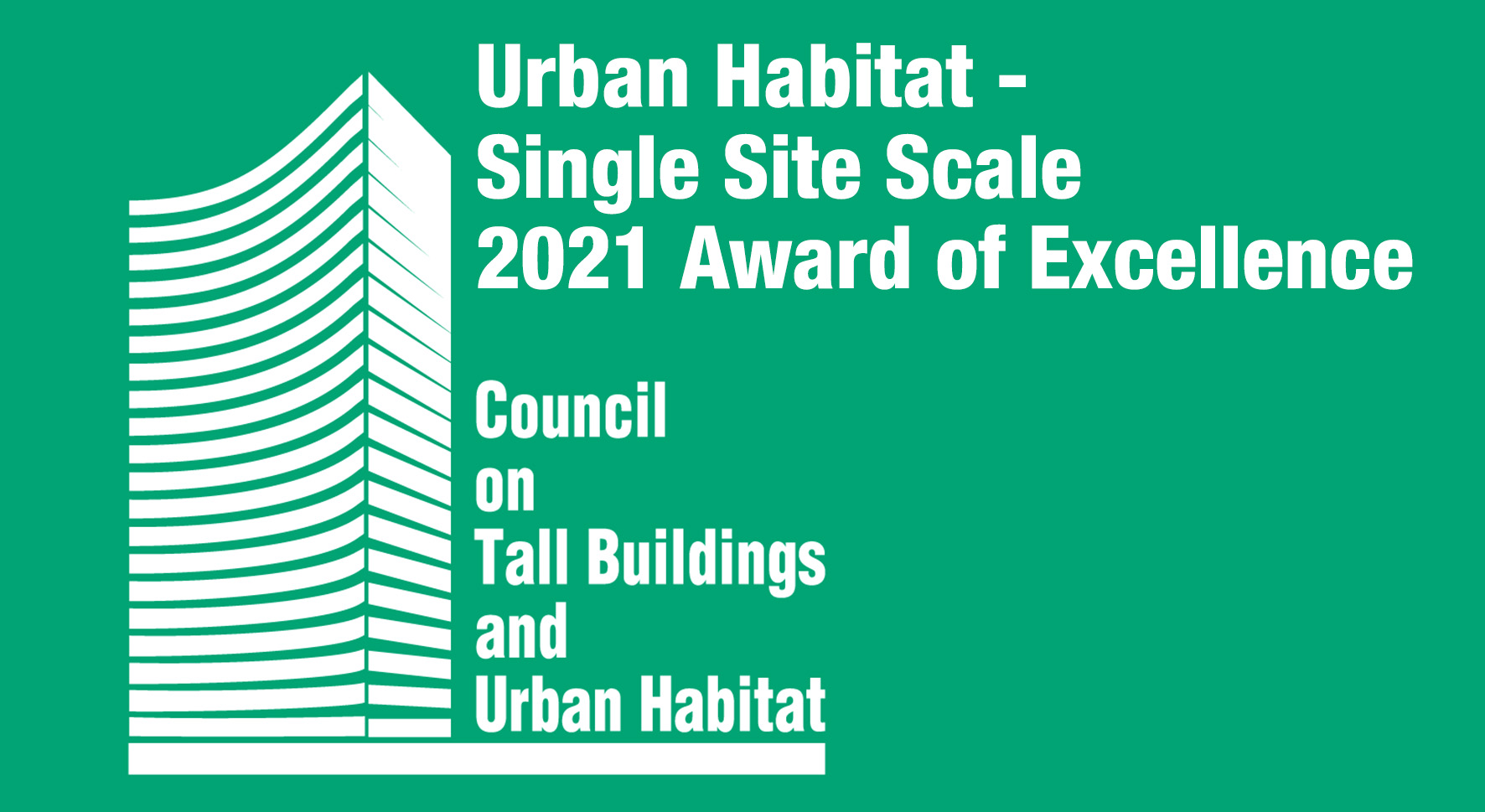 Urban Habitat -
Single Site Scale
2021 Award of Excellence

Council
on
Tall Buildings
and
Urban Habitat